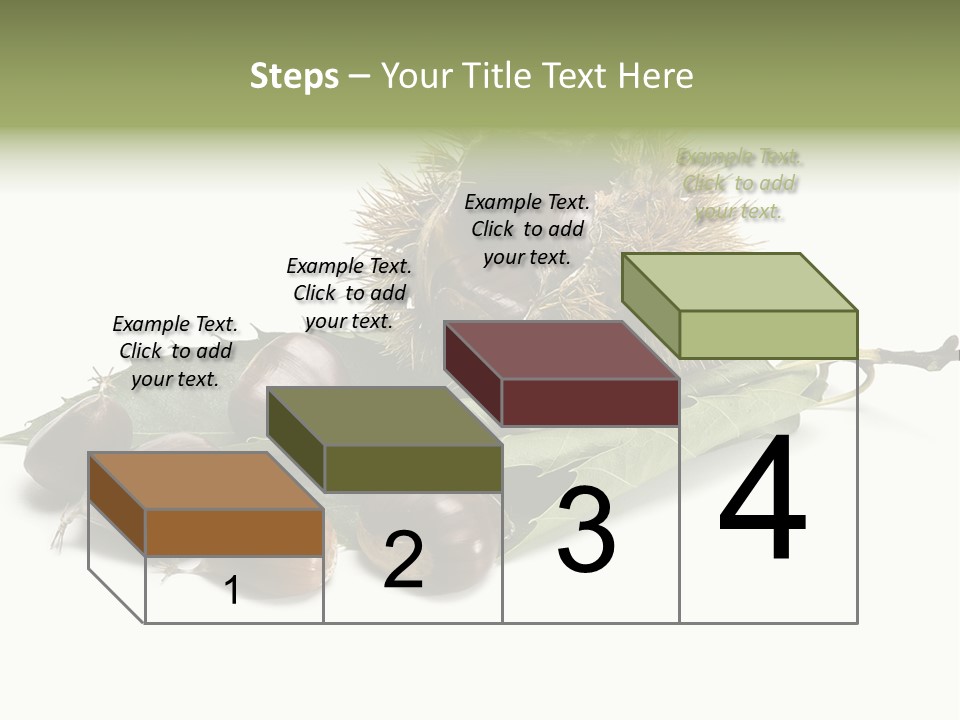 Steps – Your Title Text Here

Example Text. Click to add your text.

Example Text. Click to add your text.

Example Text. Click to add your text.

Example Text. Click to add your text.

1

2

3

4